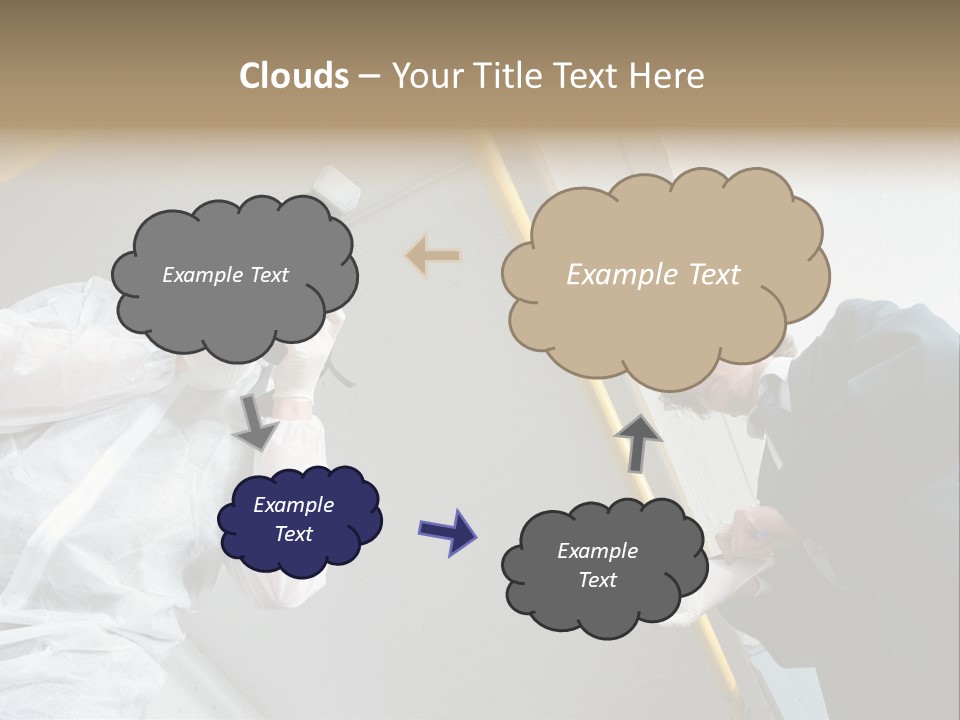 Clouds – Your Title Text Here

Example Text

Example Text

Example Text

Example Text